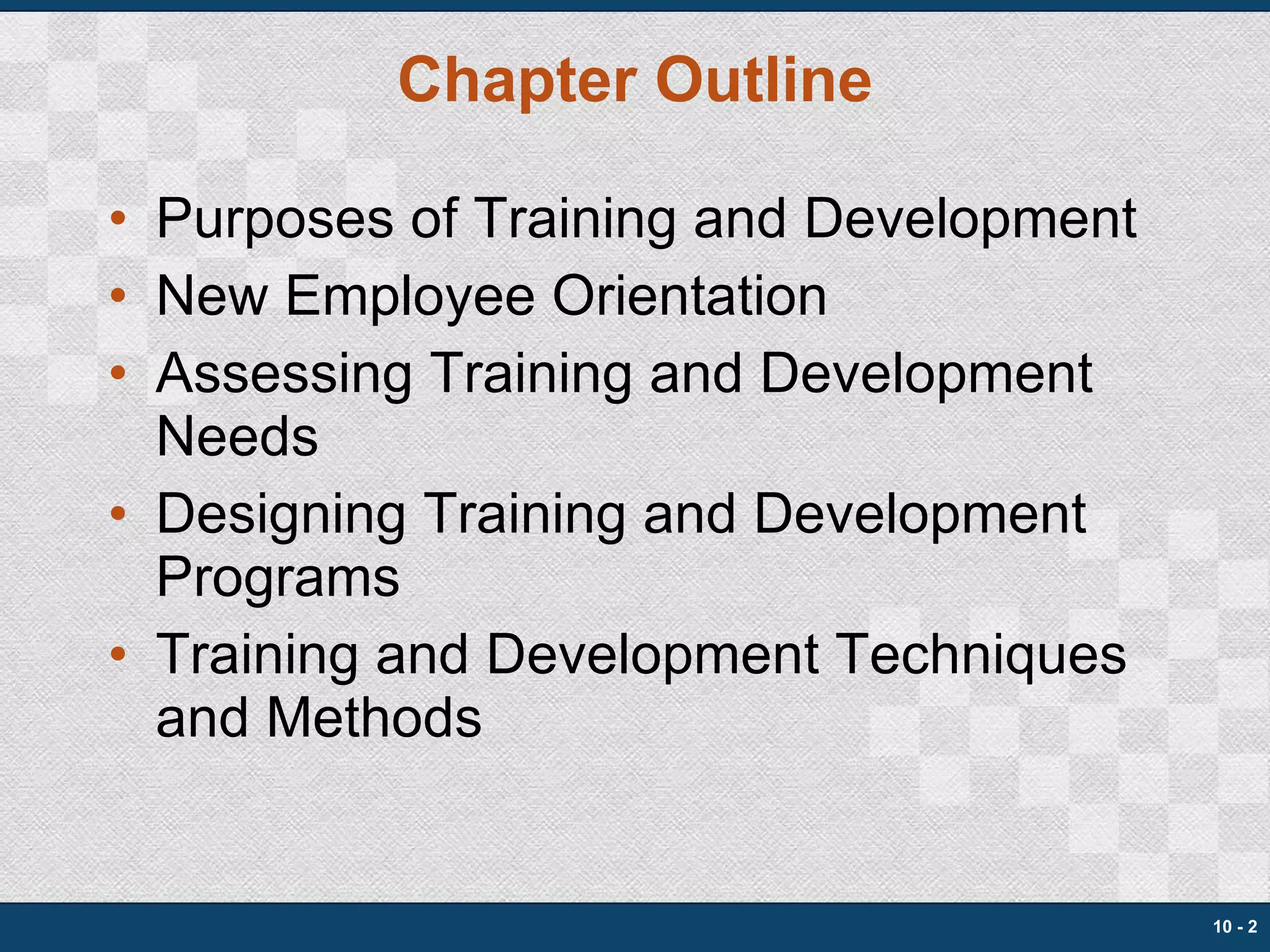 Chapter Outline

• Purposes of Training and Development
• New Employee Orientation
• Assessing Training and Development Needs
• Designing Training and Development Programs
• Training and Development Techniques and Methods

10 - 2